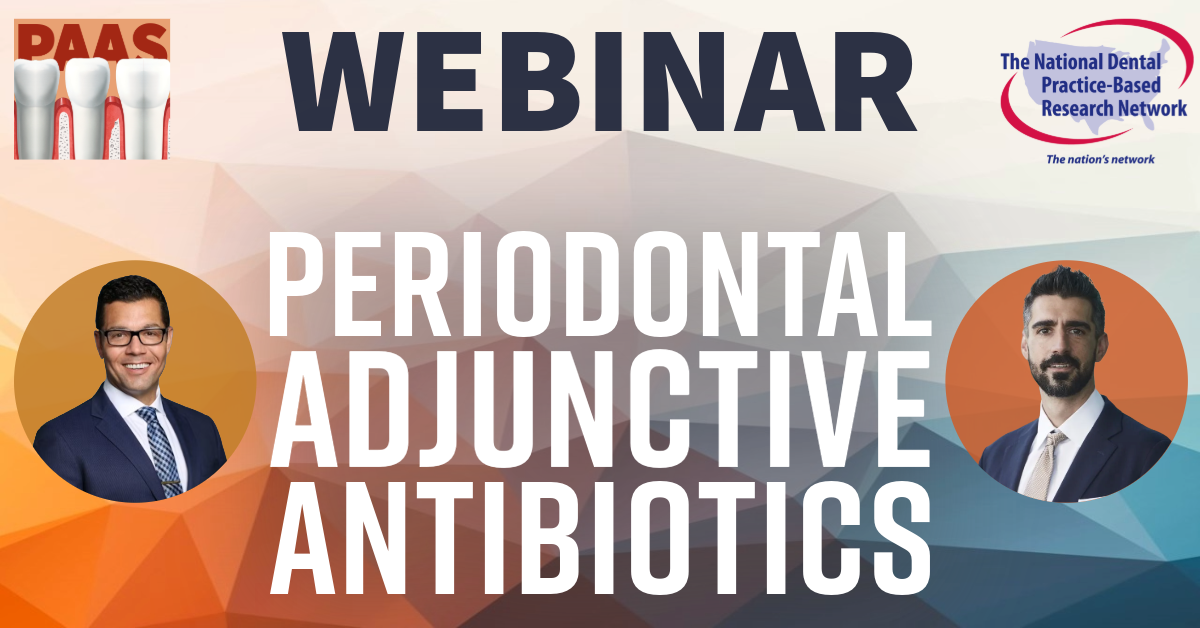 PAAS

WEBINAR

The National Dental Practice-Based Research Network

The nation's network

PERIODONTAL ADJUNCTIVE ANTIBIOTICS